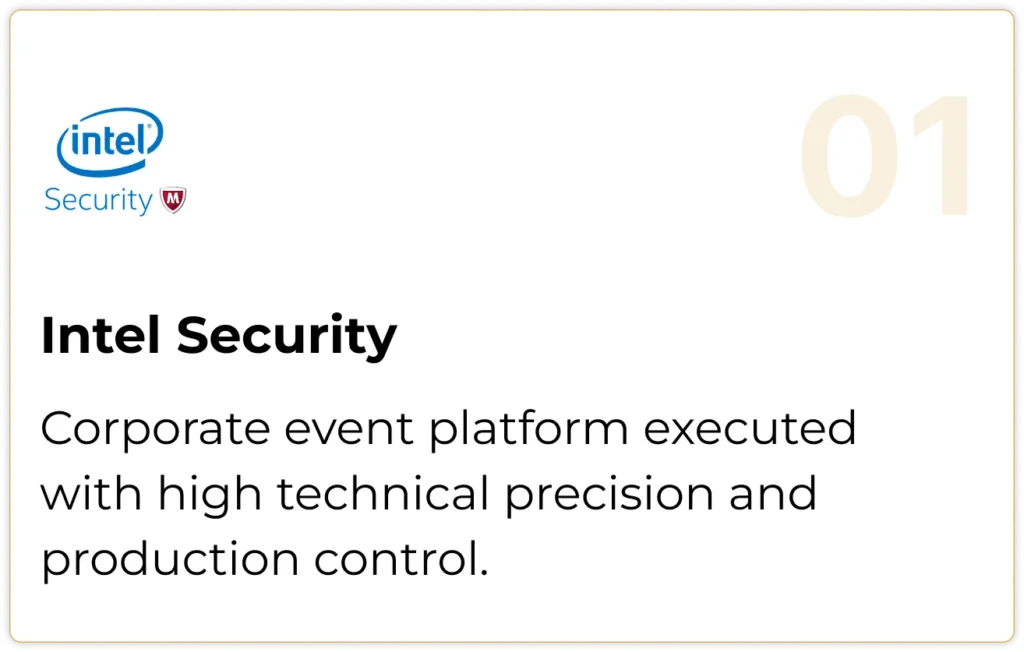 intel
Security

01

Intel Security

Corporate event platform executed with high technical precision and production control.